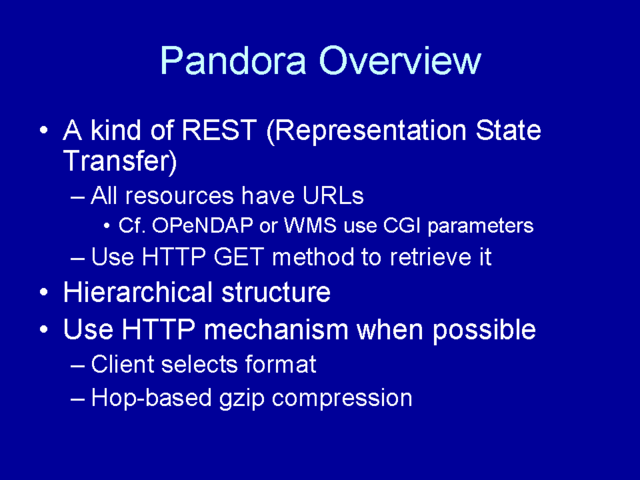 Pandora Overview

• A kind of REST (Representation State Transfer)
  – All resources have URLs
    • Cf. OPeNDAP or WMS use CGI parameters
  – Use HTTP GET method to retrieve it
• Hierarchical structure
• Use HTTP mechanism when possible
  – Client selects format
  – Hop-based gzip compression